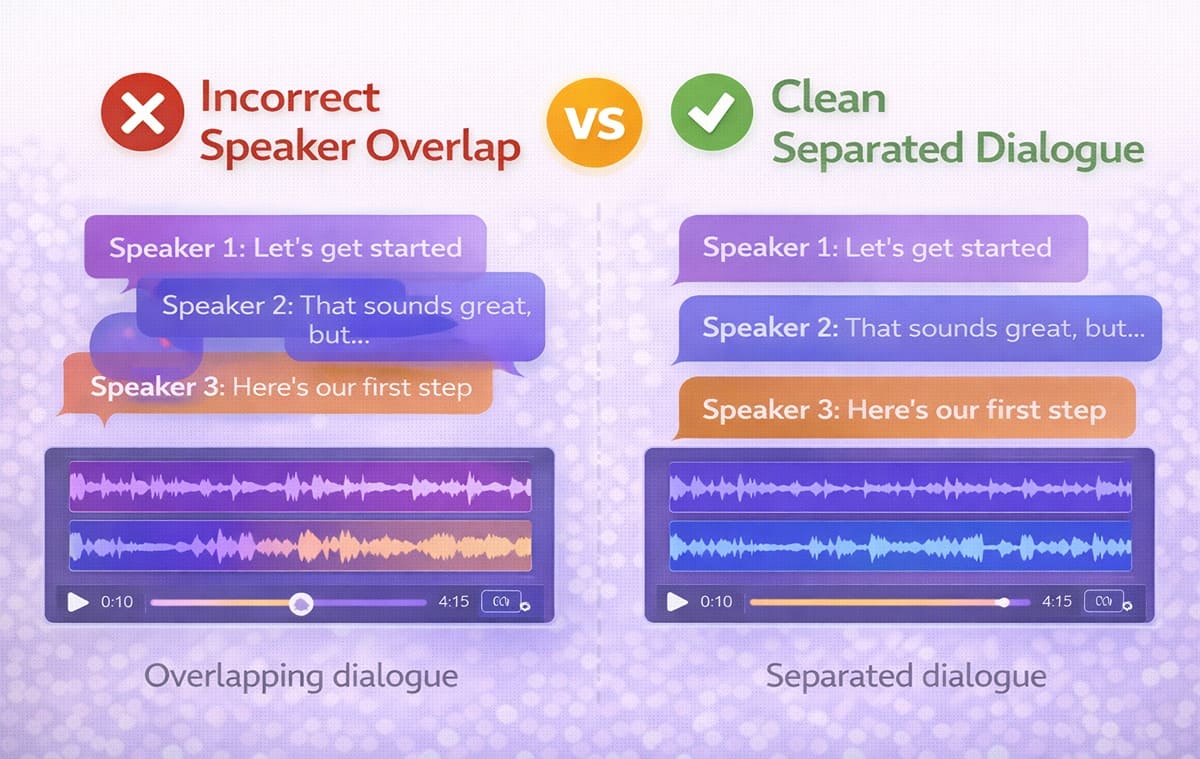 Incorrect Speaker Overlap

VS

Clean Separated Dialogue

Speaker 1: Let's get started

Speaker 2: That sounds great, but...

Speaker 3: Here's our first step

0:10 4:15

Overlapping dialogue

Speaker 1: Let's get started

Speaker 2: That sounds great, but...

Speaker 3: Here's our first step

0:10 4:15

Separated dialogue